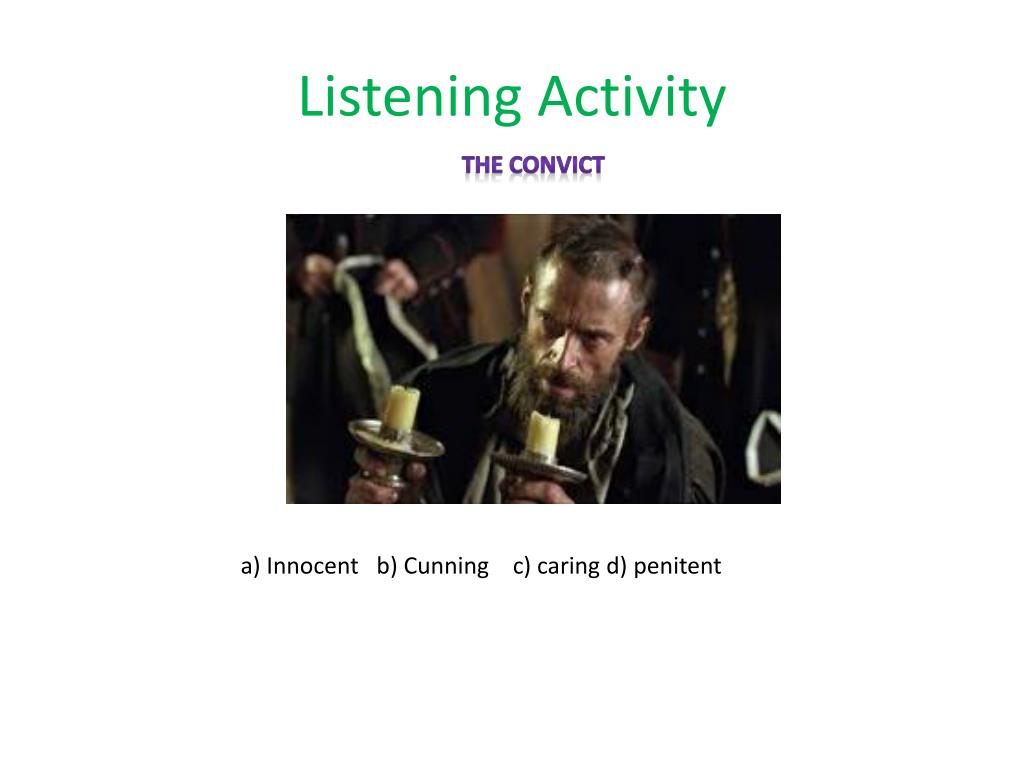 Listening Activity

THE CONVICT

a) Innocent b) Cunning c) caring d) penitent